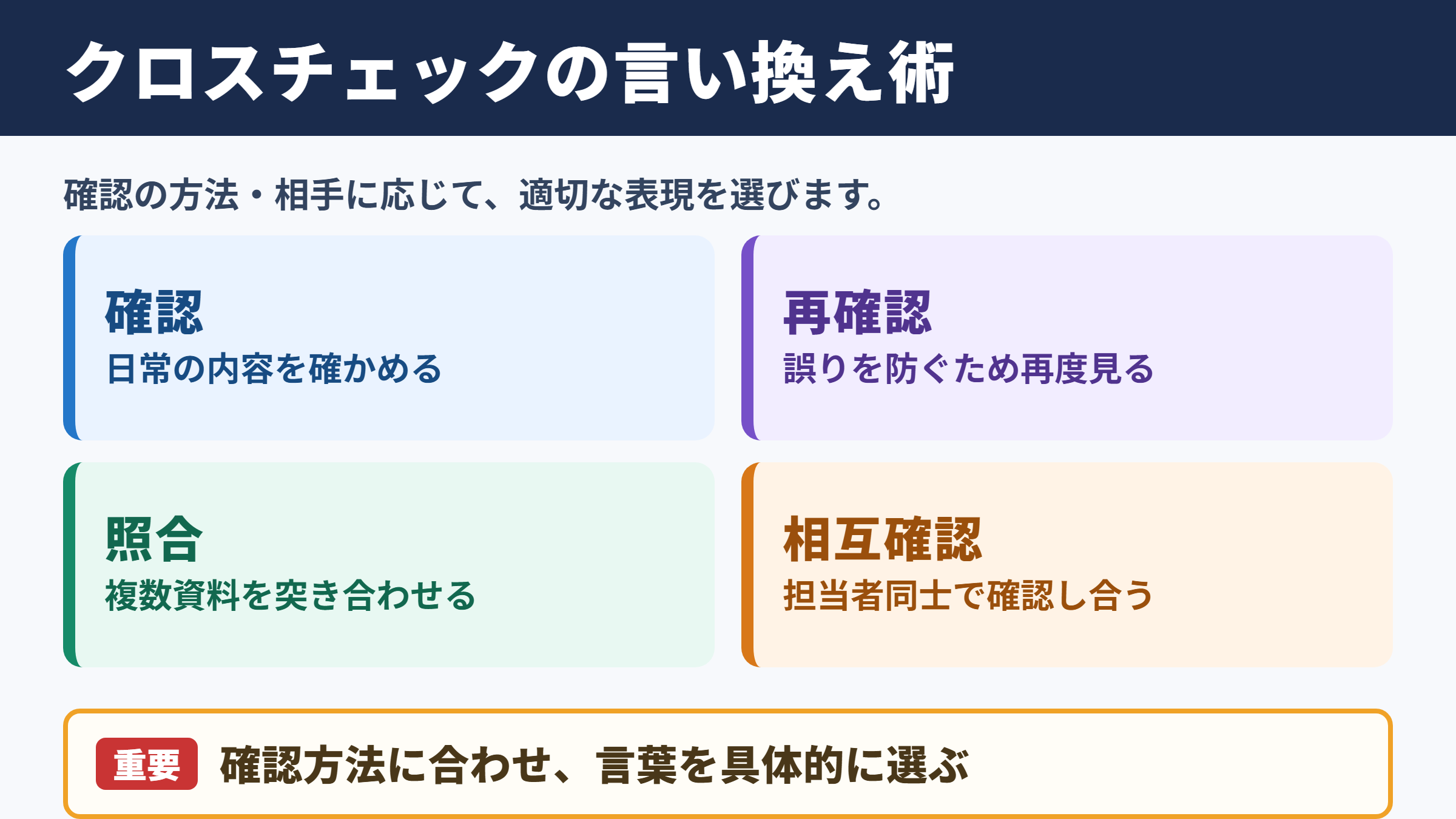 クロスチェックの言い換え術

確認の方法・相手に応じて、適切な表現を選びます。

確認
日常の内容を確かめる

再確認
誤りを防ぐため再度見る

照合
複数資料を突き合わせる

相互確認
担当者同士で確認し合う

重要 確認方法に合わせ、言葉を具体的に選ぶ